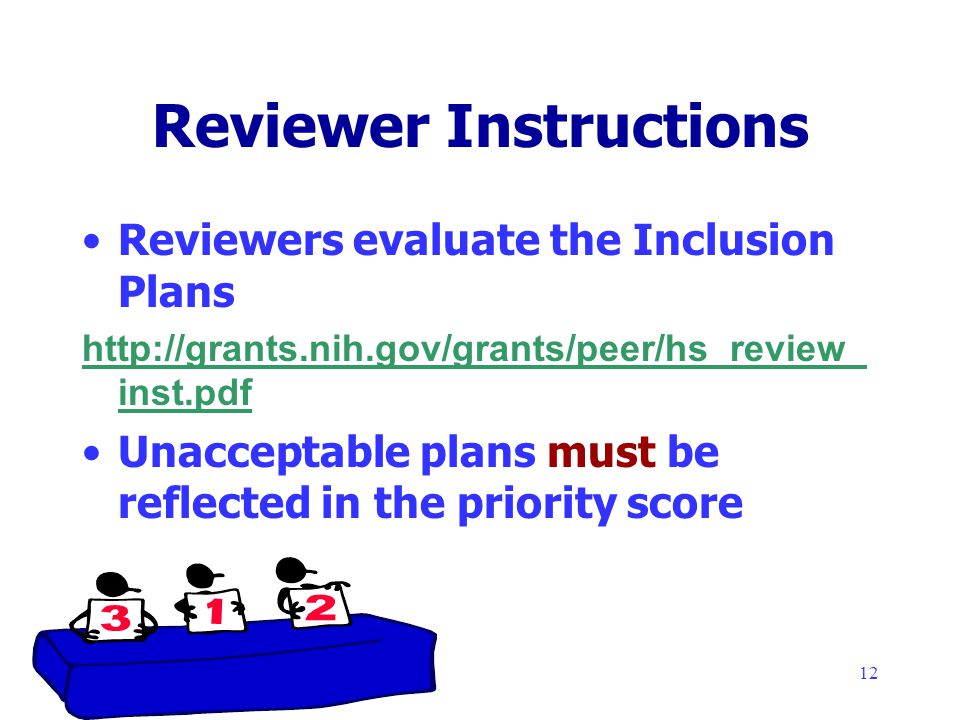 Reviewer Instructions

• Reviewers evaluate the Inclusion Plans

http://grants.nih.gov/grants/peer/hs_review_inst.pdf

• Unacceptable plans must be reflected in the priority score

3 1 2

12